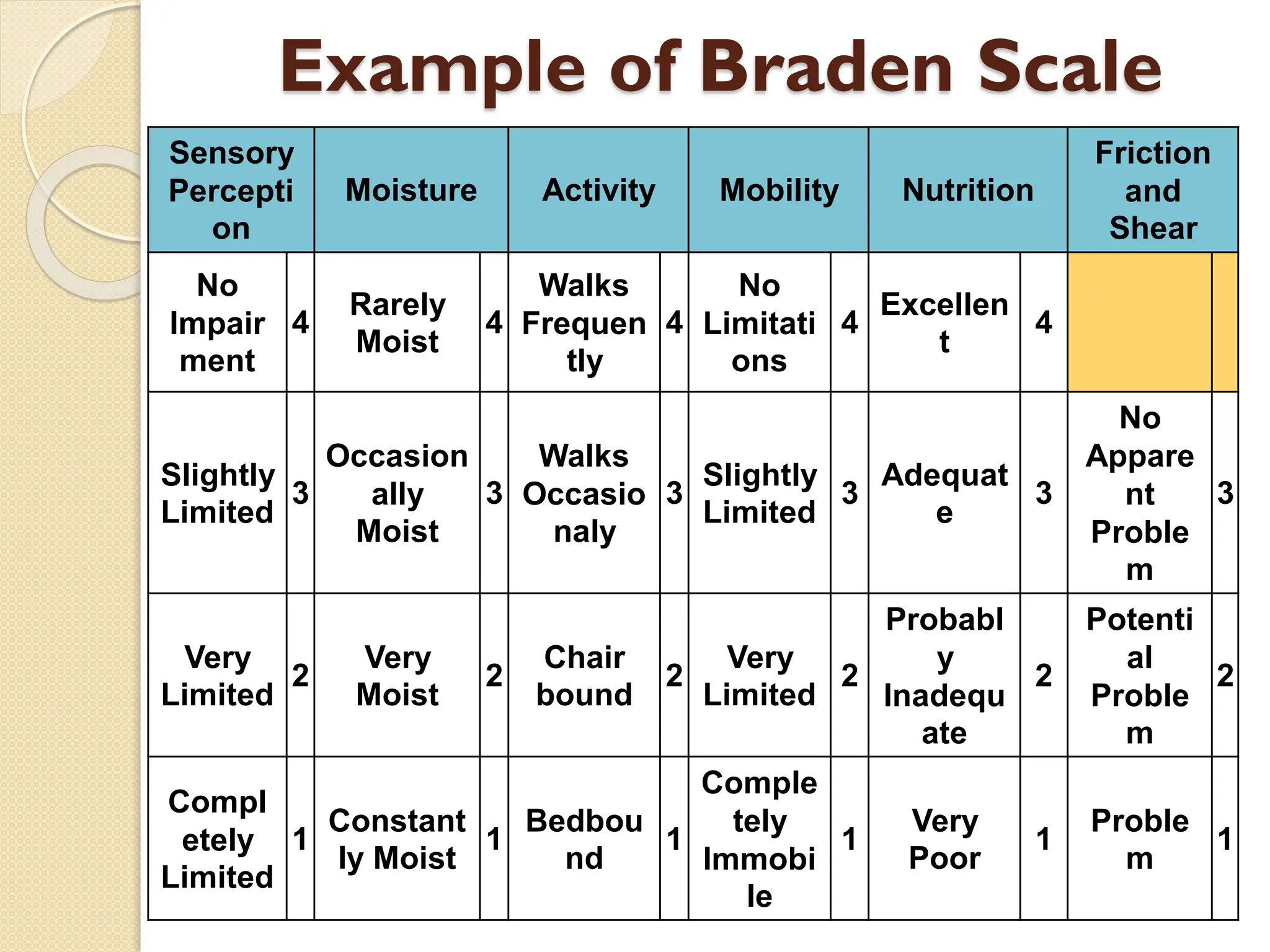 Example of Braden Scale

| Sensory Perception | | Moisture | | Activity | | Mobility | | Nutrition | | Friction and Shear | |
|---|---|---|---|---|---|---|---|---|---|---|---|
| No Impairment | 4 | Rarely Moist | 4 | Walks Frequently | 4 | No Limitations | 4 | Excellent | 4 | | |
| Slightly Limited | 3 | Occasionally Moist | 3 | Walks Occasionaly | 3 | Slightly Limited | 3 | Adequate | 3 | No Apparent Problem | 3 |
| Very Limited | 2 | Very Moist | 2 | Chair bound | 2 | Very Limited | 2 | Probably Inadequate | 2 | Potential Problem | 2 |
| Completely Limited | 1 | Constantly Moist | 1 | Bedbound | 1 | Completely Immobile | 1 | Very Poor | 1 | Problem | 1 |